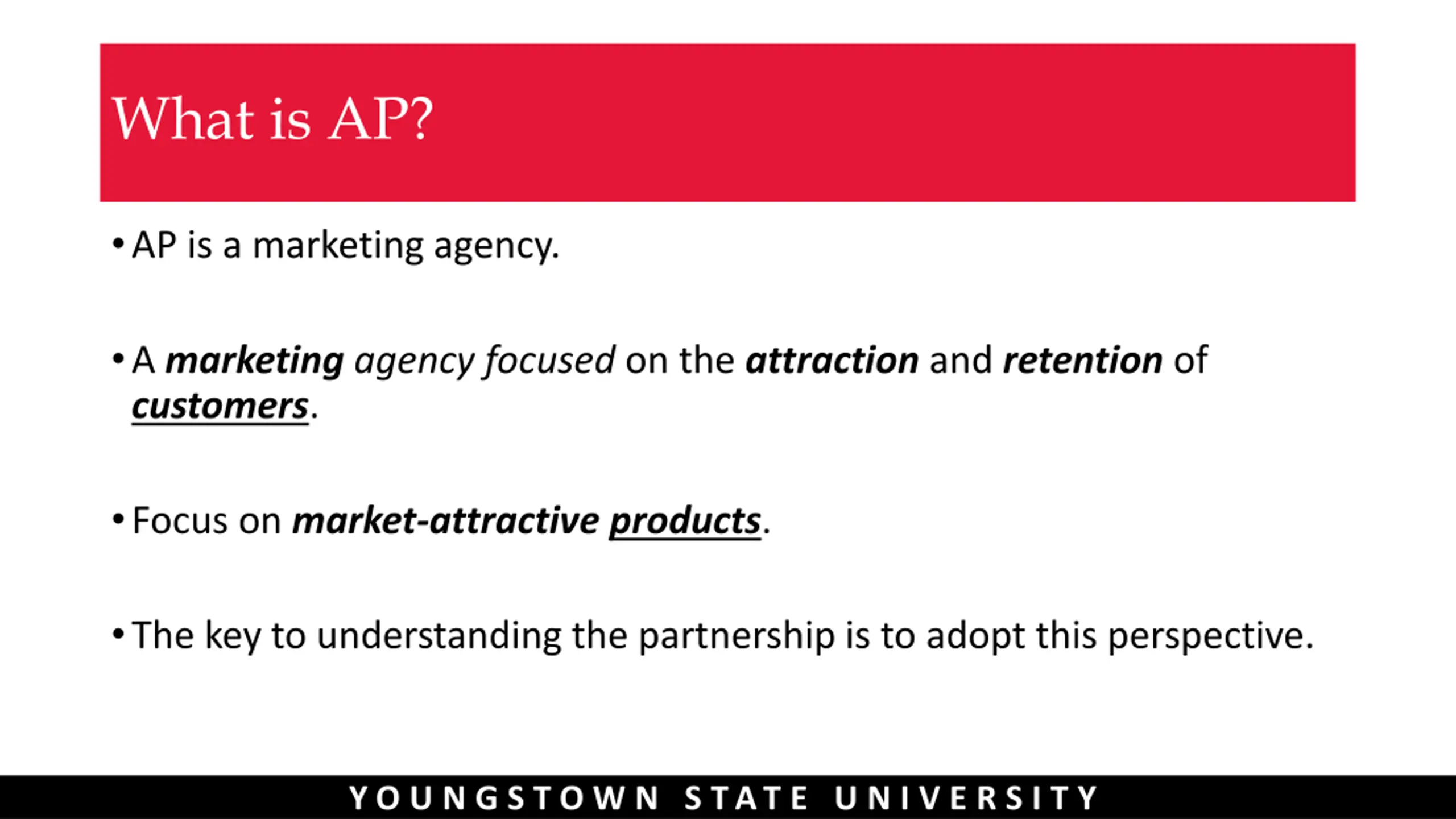 What is AP?

• AP is a marketing agency.

• A marketing agency focused on the attraction and retention of customers.

• Focus on market-attractive products.

• The key to understanding the partnership is to adopt this perspective.

YOUNGSTOWN STATE UNIVERSITY